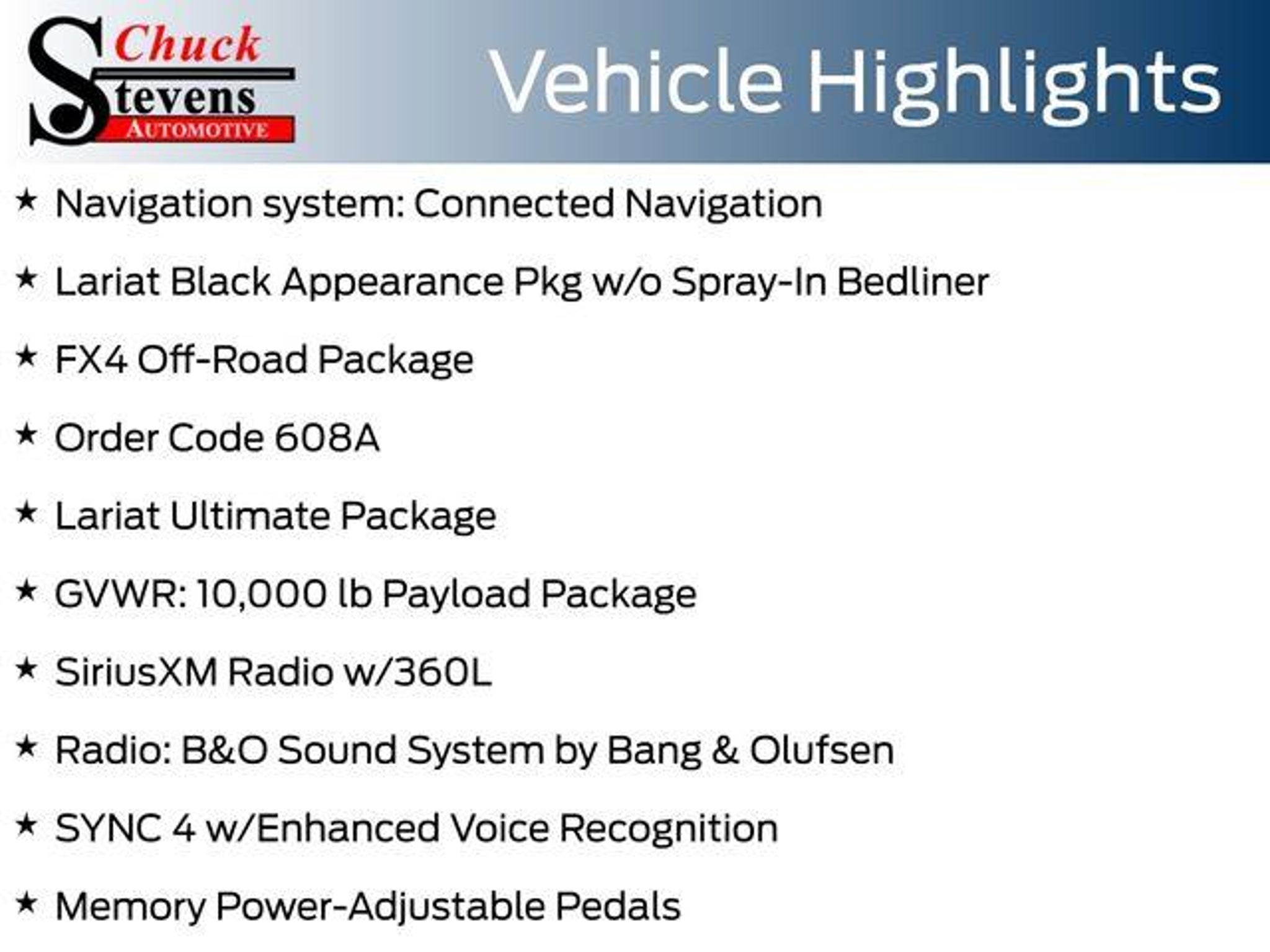 Chuck
Stevens
AUTOMOTIVE

Vehicle Highlights

★ Navigation system: Connected Navigation

★ Lariat Black Appearance Pkg w/o Spray-In Bedliner

★ FX4 Off-Road Package

★ Order Code 608A

★ Lariat Ultimate Package

★ GVWR: 10,000 lb Payload Package

★ SiriusXM Radio w/360L

★ Radio: B&O Sound System by Bang & Olufsen

★ SYNC 4 w/Enhanced Voice Recognition

★ Memory Power-Adjustable Pedals